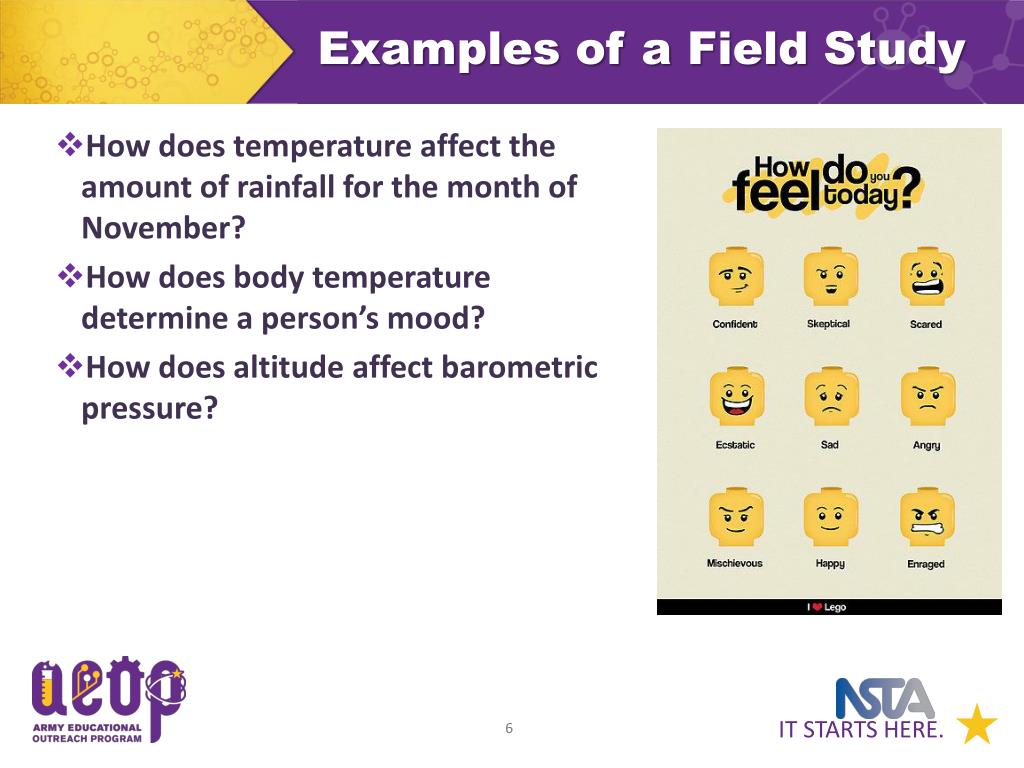 Examples of a Field Study

❖How does temperature affect the amount of rainfall for the month of November?

❖How does body temperature determine a person's mood?

❖How does altitude affect barometric pressure?

How do you feel today?

Confident

Skeptical

Scared

Ecstatic

Sad

Angry

Mischievous

Happy

Enraged

I ❤ Lego

aeop

ARMY EDUCATIONAL OUTREACH PROGRAM

6

NSTA

IT STARTS HERE.